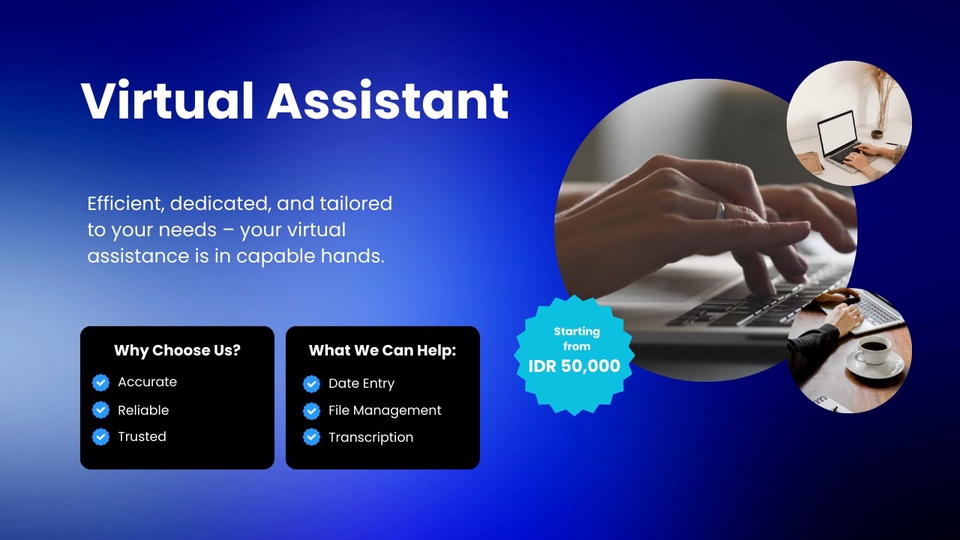 Virtual Assistant

Efficient, dedicated, and tailored to your needs – your virtual assistance is in capable hands.

Why Choose Us?
Accurate
Reliable
Trusted

What We Can Help:
Date Entry
File Management
Transcription

Starting from
IDR 50,000